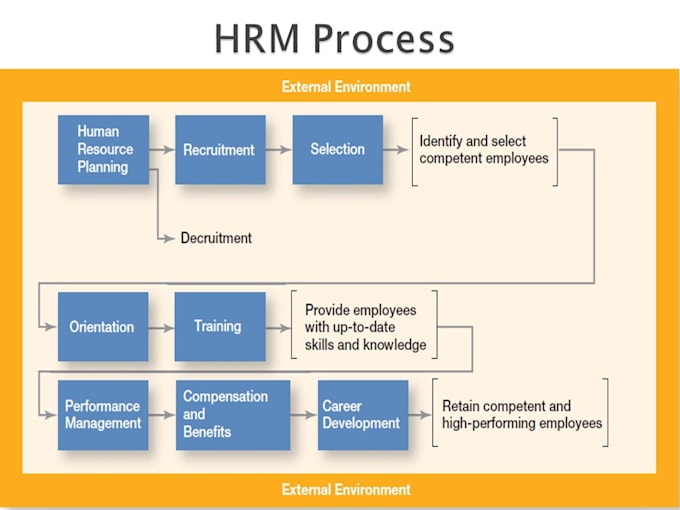 HRM Process

External Environment

Human Resource Planning

Recruitment

Selection

Identify and select competent employees

Decruitment

Orientation

Training

Provide employees with up-to-date skills and knowledge

Performance Management

Compensation and Benefits

Career Development

Retain competent and high-performing employees

External Environment